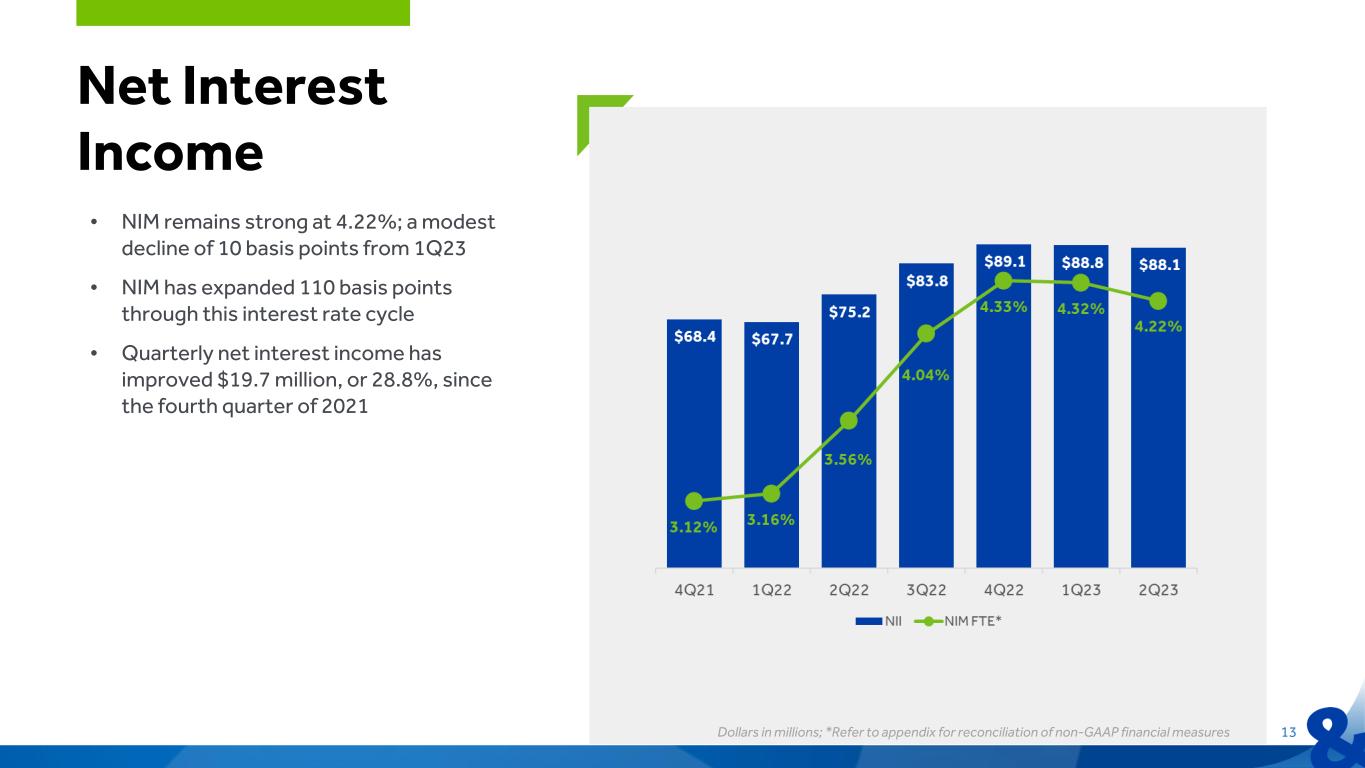 Net Interest Income

• NIM remains strong at 4.22%; a modest decline of 10 basis points from 1Q23
• NIM has expanded 110 basis points through this interest rate cycle
• Quarterly net interest income has improved $19.7 million, or 28.8%, since the fourth quarter of 2021

$68.4 $67.7 $75.2 $83.8 $89.1 $88.8 $88.1

3.12% 3.16% 3.56% 4.04% 4.33% 4.32% 4.22%

4Q21 1Q22 2Q22 3Q22 4Q22 1Q23 2Q23

NII NIM FTE*

Dollars in millions; *Refer to appendix for reconciliation of non-GAAP financial measures 13